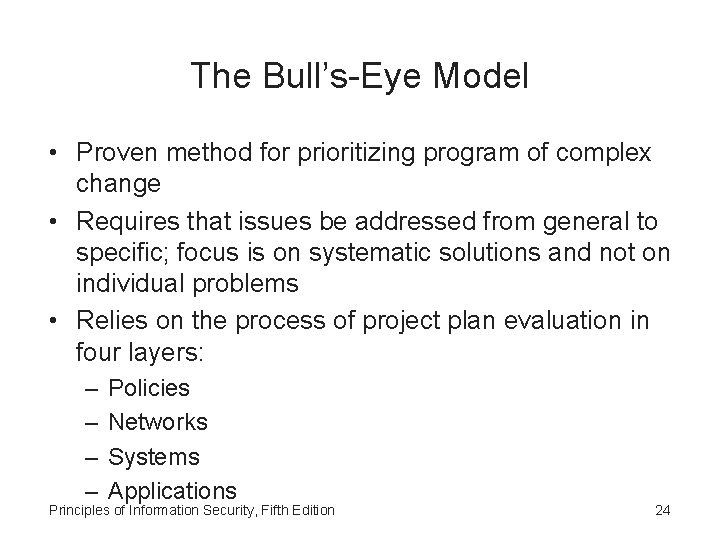 The Bull's-Eye Model

• Proven method for prioritizing program of complex change
• Requires that issues be addressed from general to specific; focus is on systematic solutions and not on individual problems
• Relies on the process of project plan evaluation in four layers:
– Policies
– Networks
– Systems
– Applications

Principles of Information Security, Fifth Edition

24